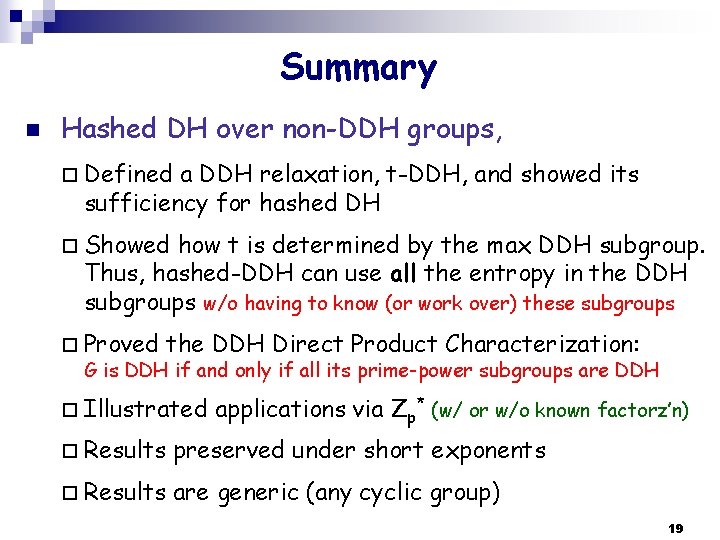 Summary

Hashed DH over non-DDH groups,

Defined a DDH relaxation, t-DDH, and showed its sufficiency for hashed DH

Showed how t is determined by the max DDH subgroup. Thus, hashed-DDH can use all the entropy in the DDH subgroups w/o having to know (or work over) these subgroups

Proved the DDH Direct Product Characterization: G is DDH if and only if all its prime-power subgroups are DDH

Illustrated applications via $Z_p^*$ (w/ or w/o known factorz'n)

Results preserved under short exponents

Results are generic (any cyclic group)

19